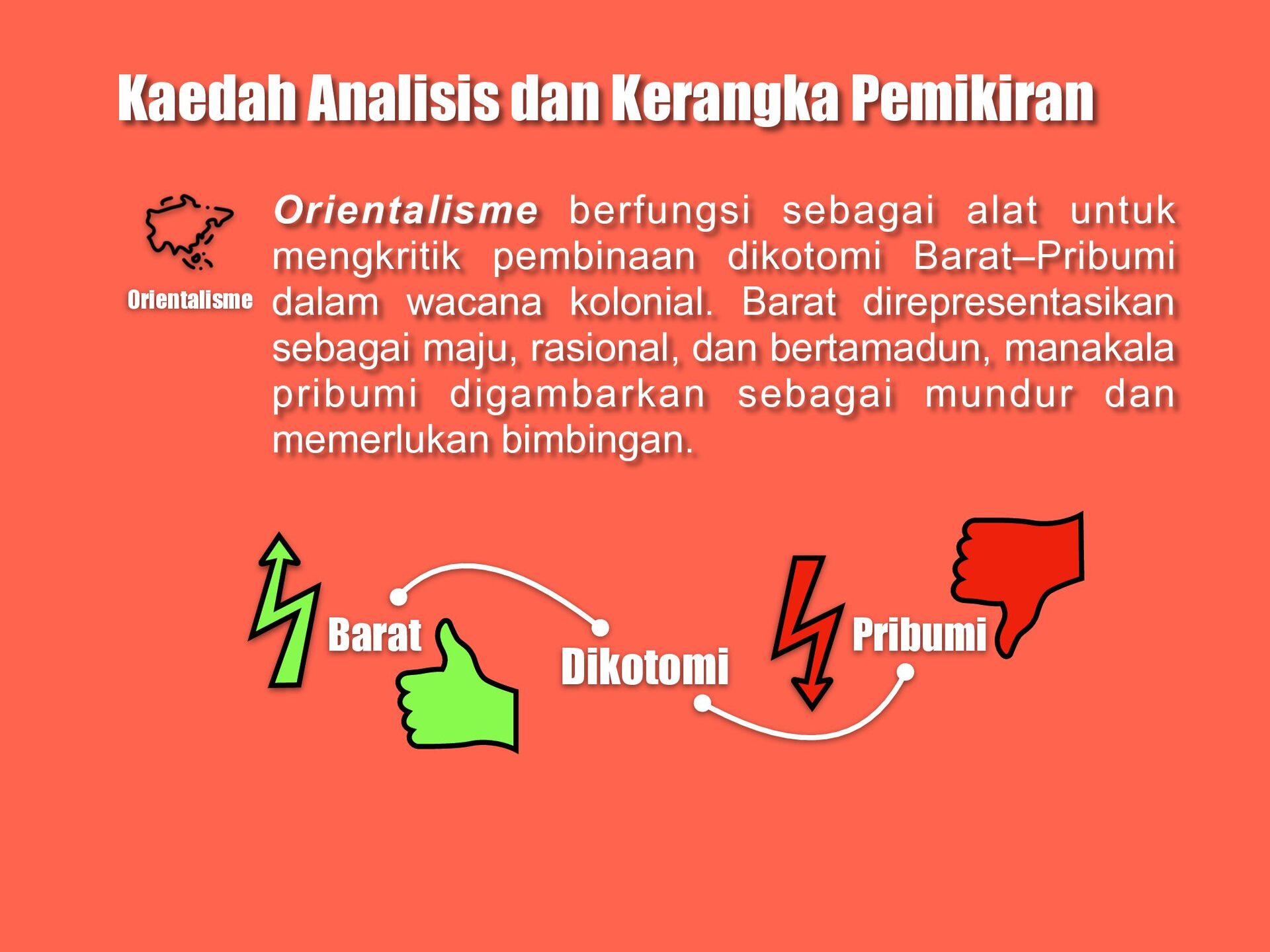 Kaedah Analisis dan Kerangka Pemikiran

Orientalisme

Orientalisme berfungsi sebagai alat untuk mengkritik pembinaan dikotomi Barat–Pribumi dalam wacana kolonial. Barat direpresentasikan sebagai maju, rasional, dan bertamadun, manakala pribumi digambarkan sebagai mundur dan memerlukan bimbingan.

Barat

Dikotomi

Pribumi